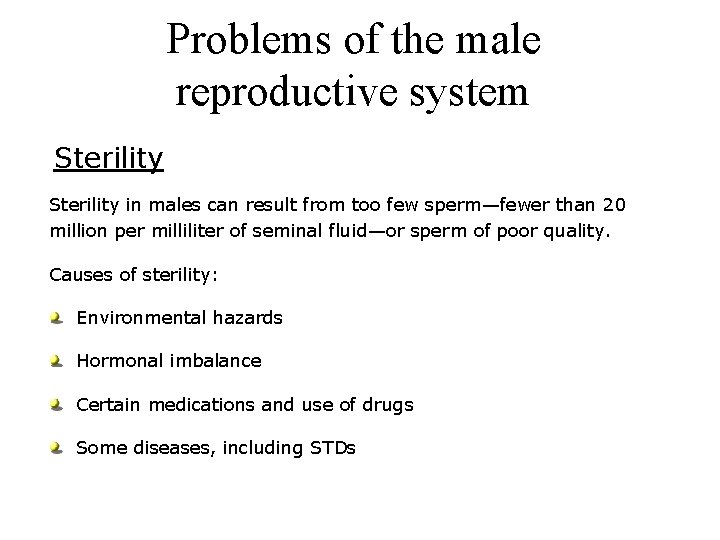 Problems of the male reproductive system

Sterility

Sterility in males can result from too few sperm—fewer than 20 million per milliliter of seminal fluid—or sperm of poor quality.

Causes of sterility:

Environmental hazards

Hormonal imbalance

Certain medications and use of drugs

Some diseases, including STDs